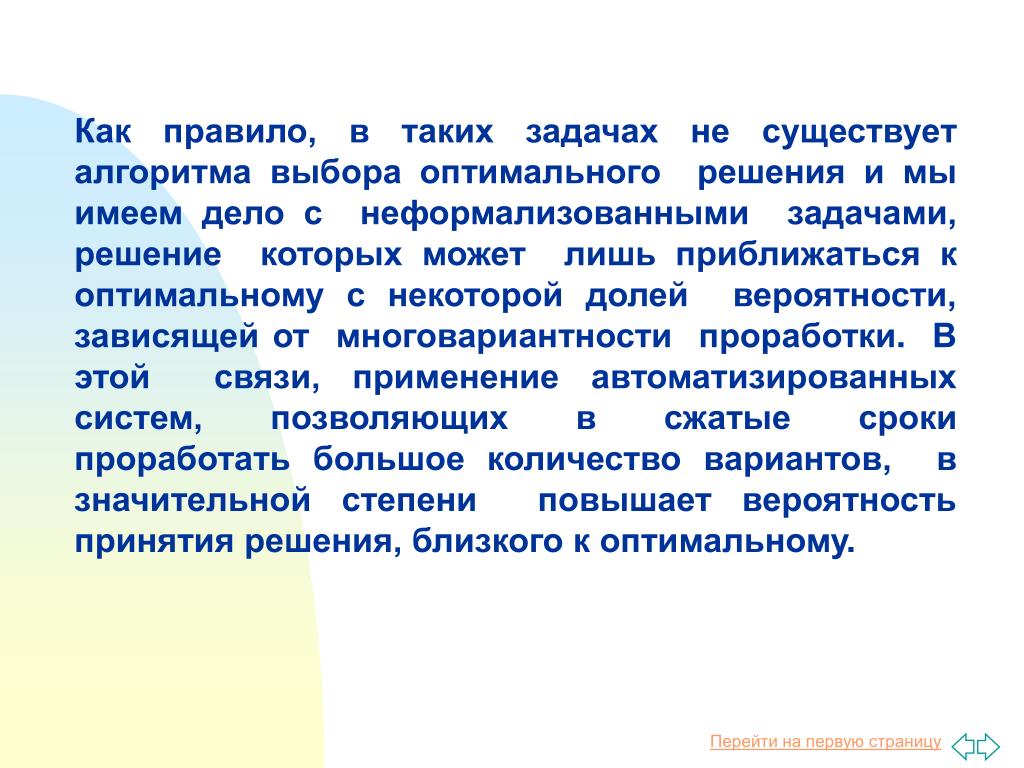 Как правило, в таких задачах не существует алгоритма выбора оптимального решения и мы имеем дело с неформализованными задачами, решение которых может лишь приближаться к оптимальному с некоторой долей вероятности, зависящей от многовариантности проработки. В этой связи, применение автоматизированных систем, позволяющих в сжатые сроки проработать большое количество вариантов, в значительной степени повышает вероятность принятия решения, близкого к оптимальному.

Перейти на первую страницу